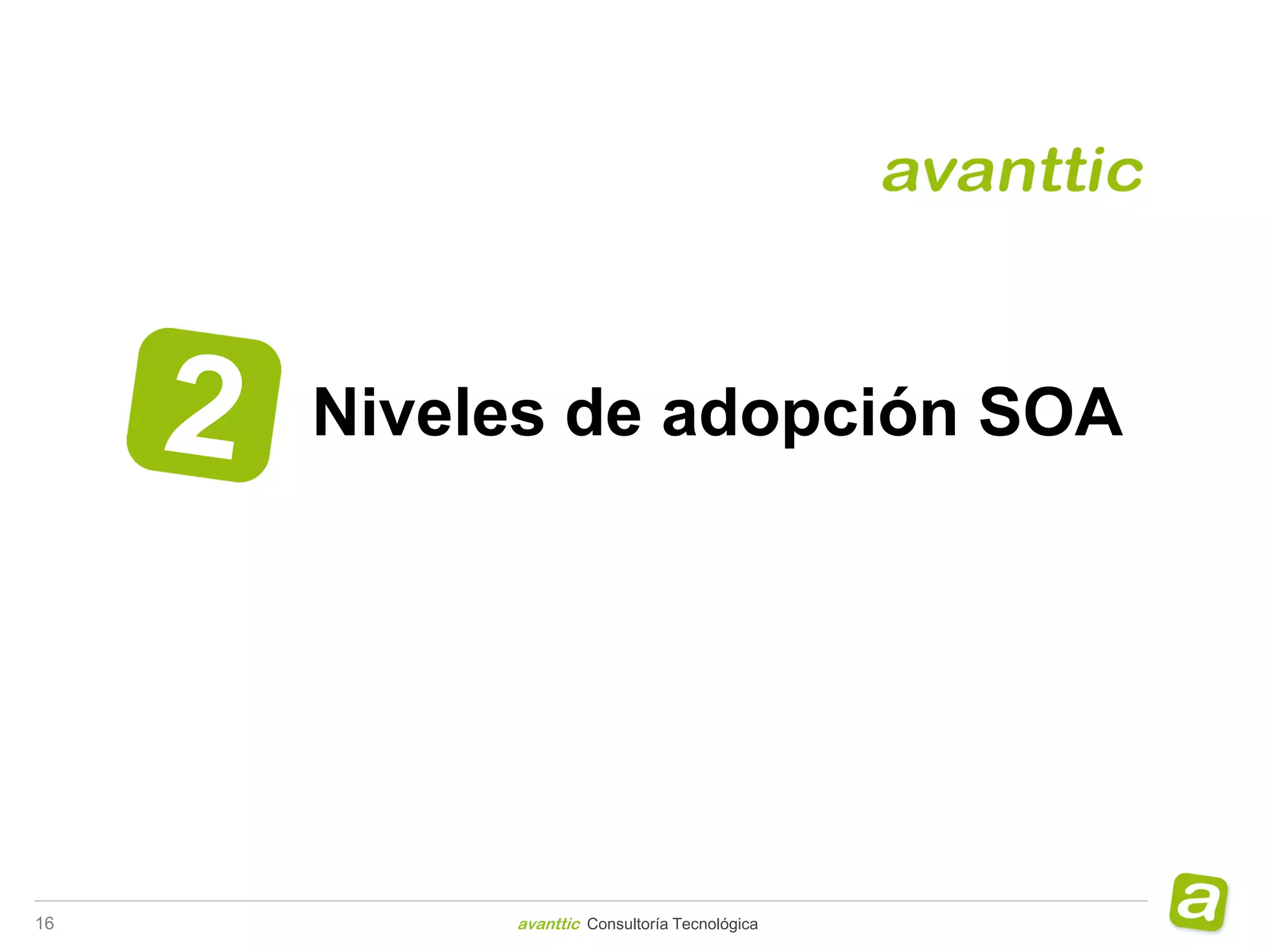 avanttic

2 Niveles de adopción SOA

16

avanttic Consultoría Tecnológica

a